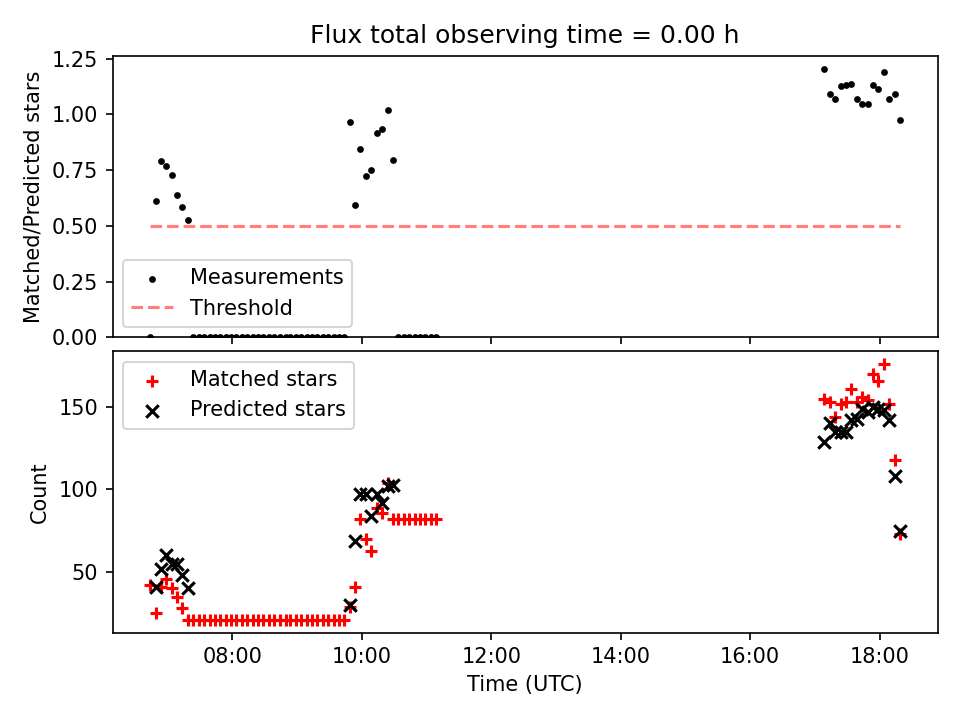 Flux total observing time = 0.00 h

Matched/Predicted stars

1.25
1.00
0.75
0.50
0.25
0.00

Measurements
Threshold

Count

150
100
50

Matched stars
Predicted stars

08:00
10:00
12:00
14:00
16:00
18:00

Time (UTC)